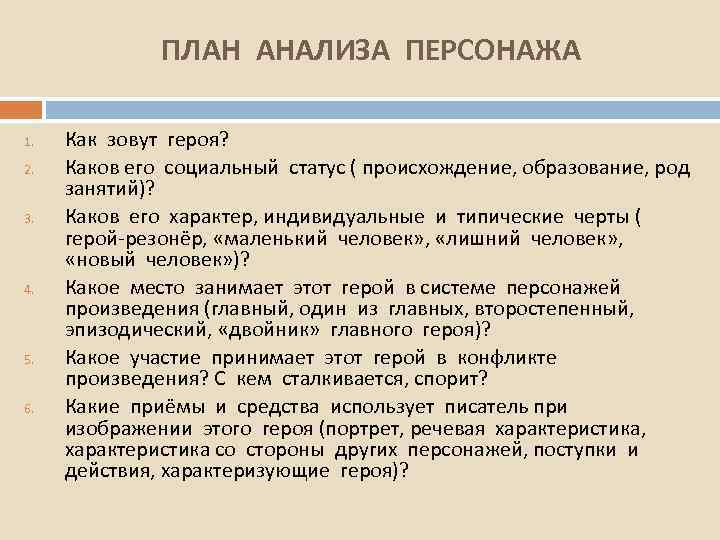 ПЛАН АНАЛИЗА ПЕРСОНАЖА

1. Как зовут героя?
2. Каков его социальный статус ( происхождение, образование, род занятий)?
3. Каков его характер, индивидуальные и типические черты ( герой-резонёр, «маленький человек», «лишний человек», «новый человек»)?
4. Какое место занимает этот герой в системе персонажей произведения (главный, один из главных, второстепенный, эпизодический, «двойник» главного героя)?
5. Какое участие принимает этот герой в конфликте произведения? С кем сталкивается, спорит?
6. Какие приёмы и средства использует писатель при изображении этого героя (портрет, речевая характеристика, характеристика со стороны других персонажей, поступки и действия, характеризующие героя)?